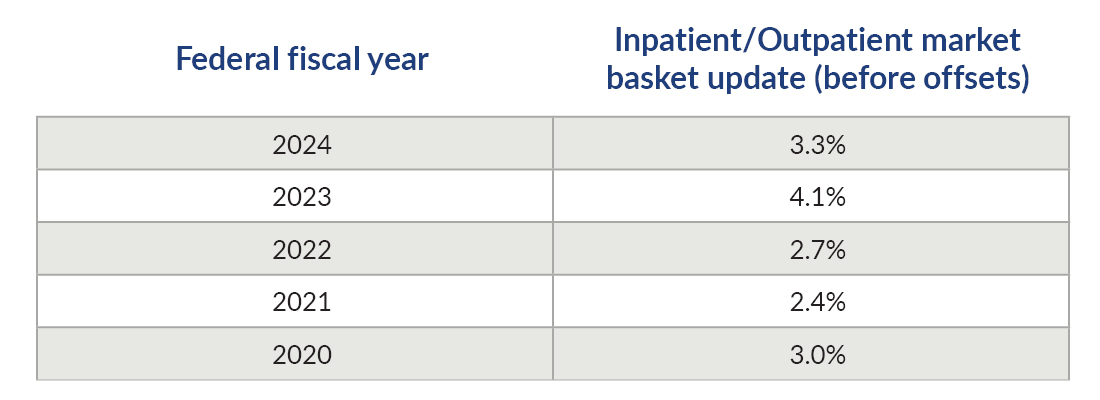 | Federal fiscal year | Inpatient/Outpatient market basket update (before offsets) |
|---|---|
| 2024 | 3.3% |
| 2023 | 4.1% |
| 2022 | 2.7% |
| 2021 | 2.4% |
| 2020 | 3.0% |